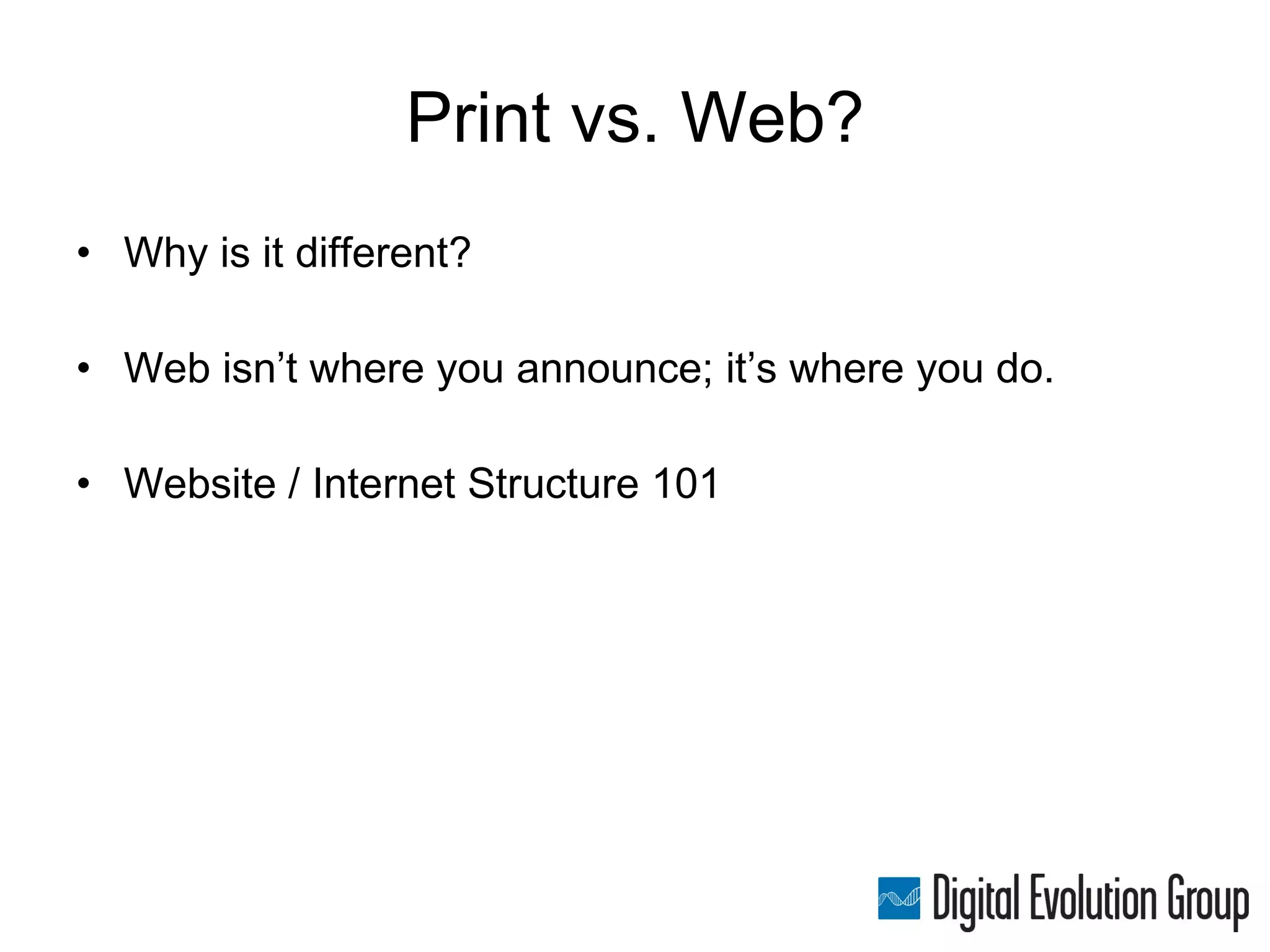 Print vs. Web?

• Why is it different?

• Web isn’t where you announce; it’s where you do.

• Website / Internet Structure 101

Digital Evolution Group